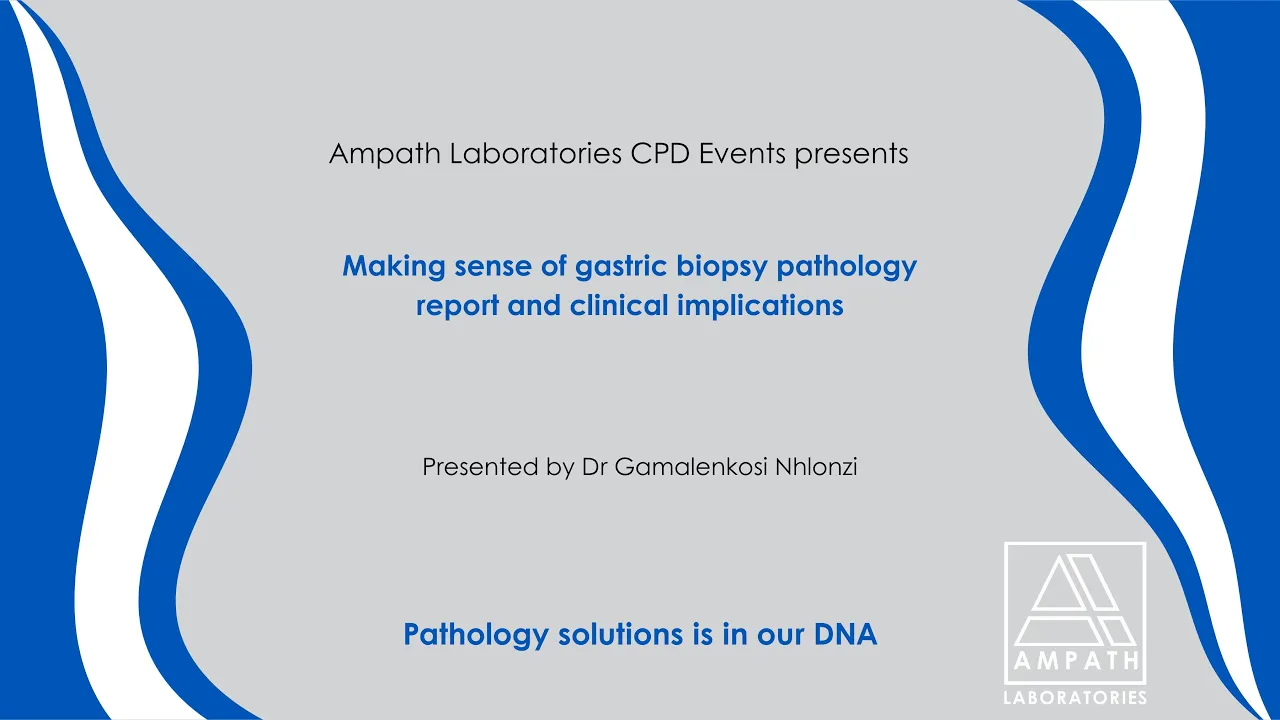 Ampath Laboratories CPD Events presents

Making sense of gastric biopsy pathology report and clinical implications

Presented by Dr Gamalenkosi Nhlonzi

Pathology solutions is in our DNA

AMPATH
LABORATORIES